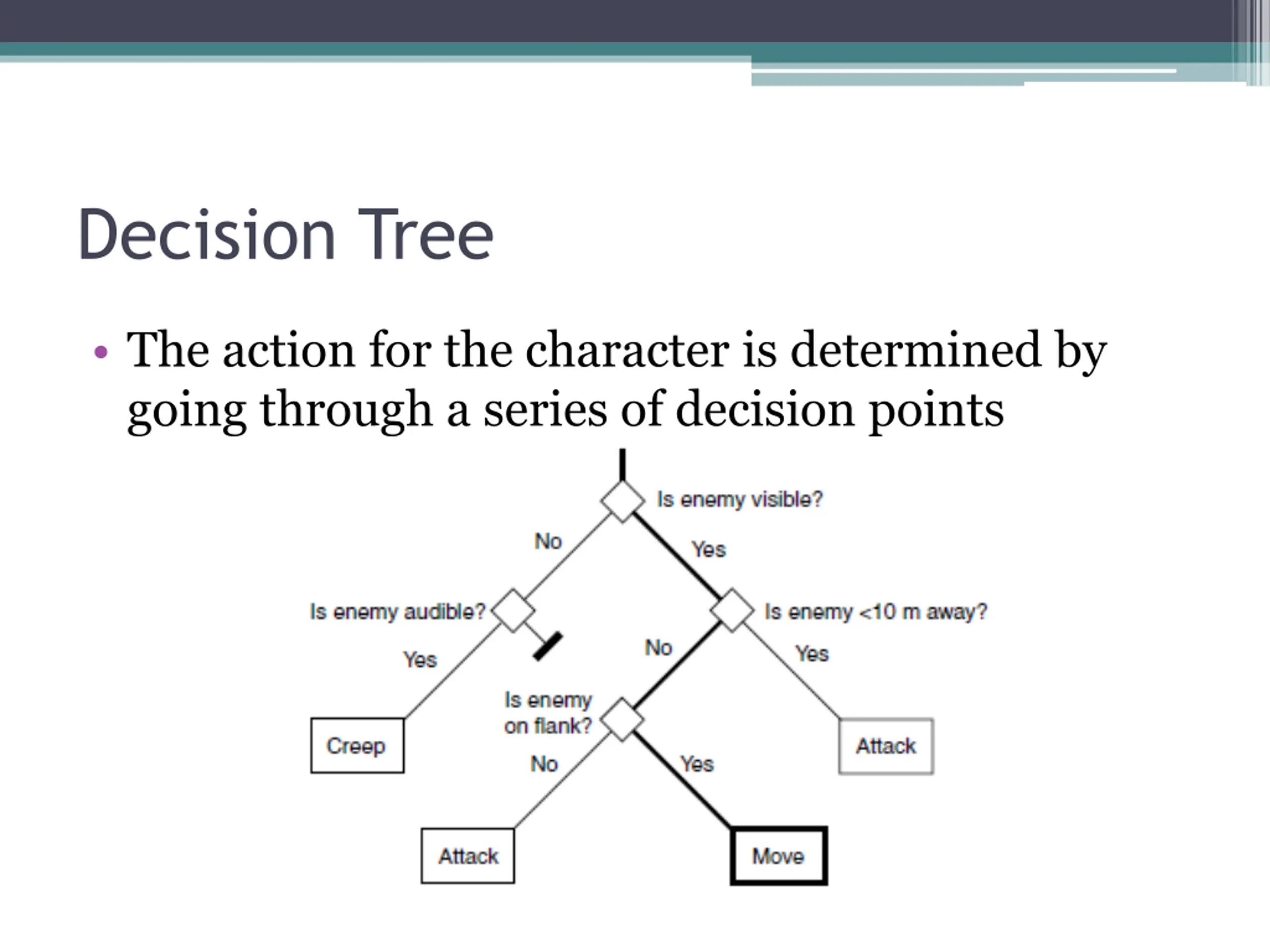 Decision Tree

• The action for the character is determined by going through a series of decision points

Is enemy visible?
No
Yes
Is enemy audible?
Is enemy <10 m away?
Yes
No
Yes
Is enemy on flank?
Creep
Attack
No
Yes
Attack
Move